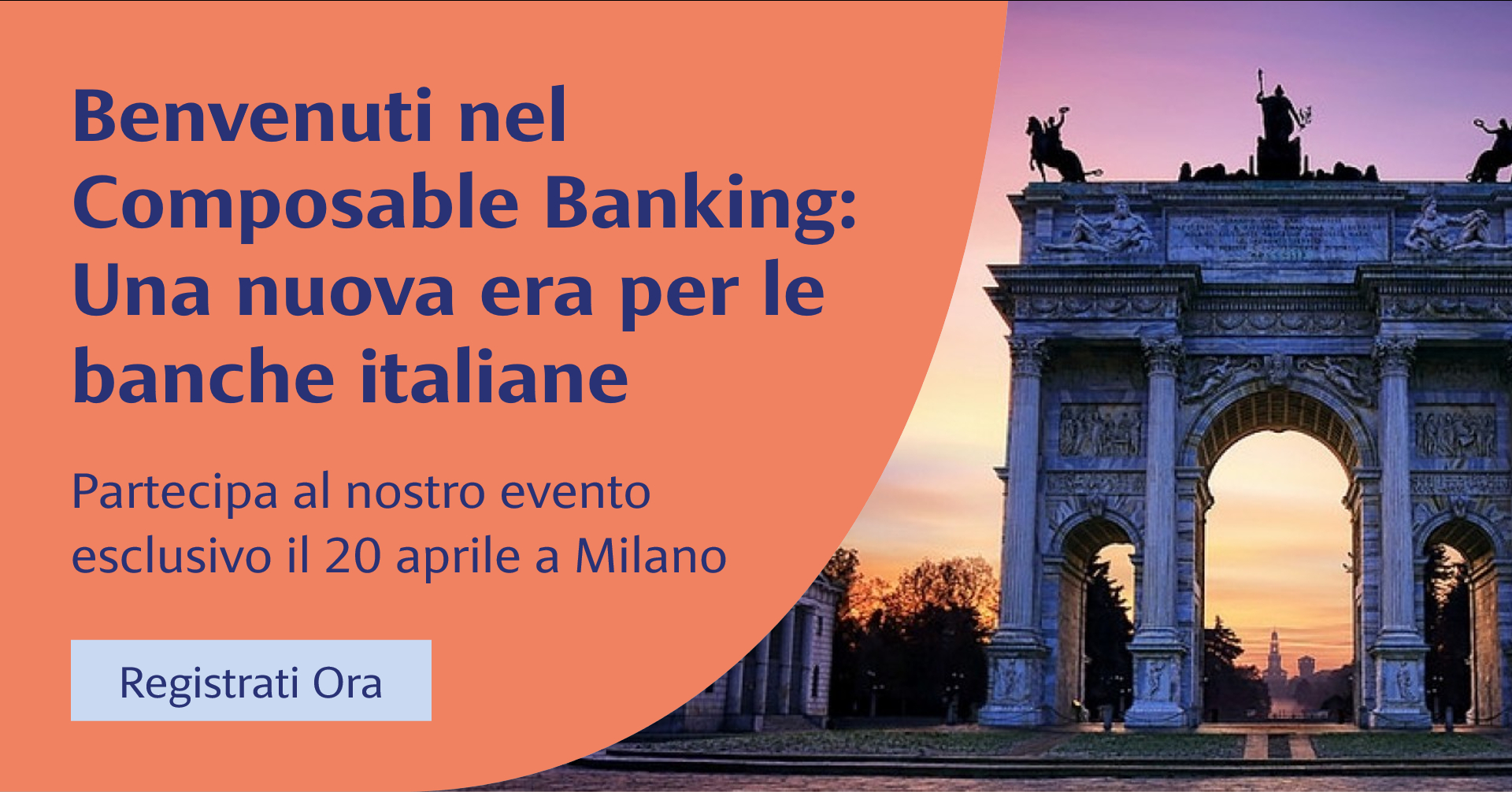 Benvenuti nel Composable Banking: Una nuova era per le banche italiane

Partecipa al nostro evento esclusivo il 20 aprile a Milano

Registrati Ora